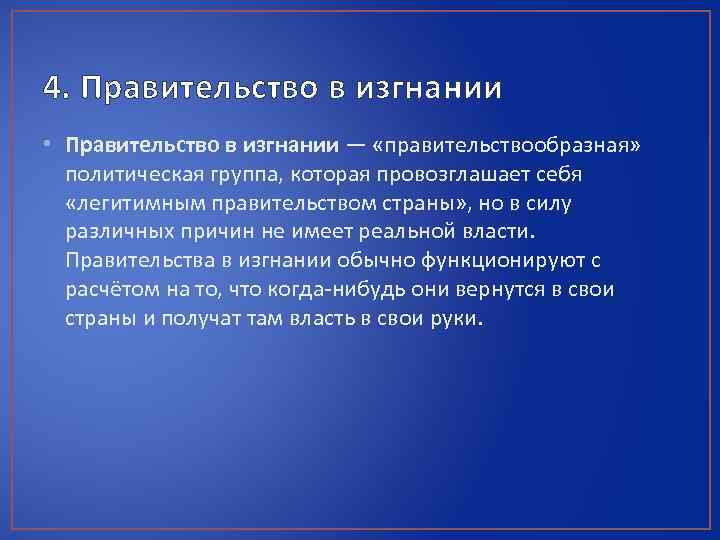 4. Правительство в изгнании

• Правительство в изгнании — «правительствообразная» политическая группа, которая провозглашает себя «легитимным правительством страны», но в силу различных причин не имеет реальной власти. Правительства в изгнании обычно функционируют с расчётом на то, что когда-нибудь они вернутся в свои страны и получат там власть в свои руки.